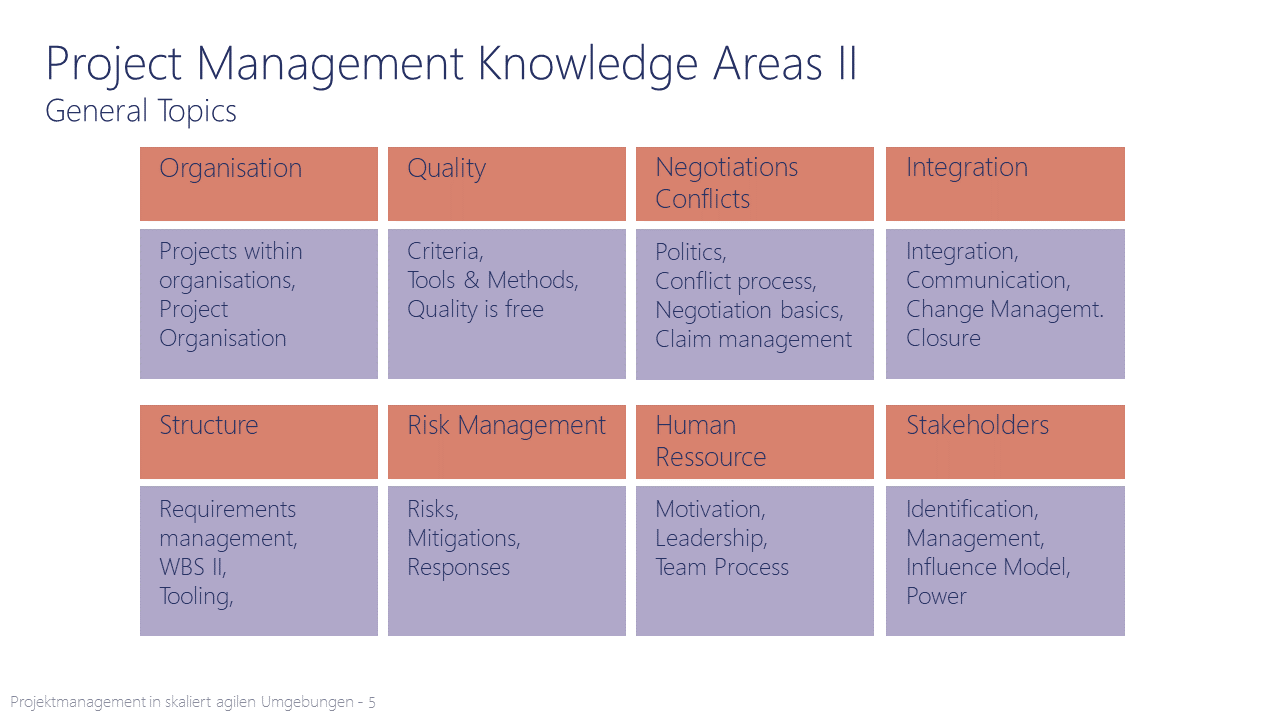 Project Management Knowledge Areas II
General Topics

| Organisation | Quality | Negotiations Conflicts | Integration |
|---|---|---|---|
| Projects within organisations, Project Organisation | Criteria, Tools & Methods, Quality is free | Politics, Conflict process, Negotiation basics, Claim management | Integration, Communication, Change Managemt. Closure |

| Structure | Risk Management | Human Ressource | Stakeholders |
|---|---|---|---|
| Requirements management, WBS II, Tooling, | Risks, Mitigations, Responses | Motivation, Leadership, Team Process | Identification, Management, Influence Model, Power |

Projektmanagement in skaliert agilen Umgebungen - 5